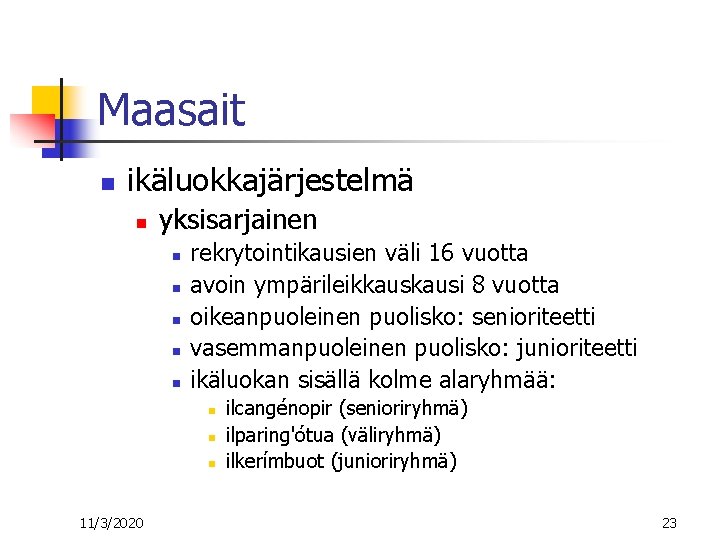 Maasait

- ikäluokkajärjestelmä
  - yksisarjainen
    - rekrytointikausien väli 16 vuotta
    - avoin ympärileikkauskausi 8 vuotta
    - oikeanpuoleinen puolisko: senioriteetti
    - vasemmanpuoleinen puolisko: junioriteetti
    - ikäluokan sisällä kolme alaryhmää:
      - ilcangénopir (senioriryhmä)
      - ilparing'ótua (väliryhmä)
      - ilkerímbuot (junioriryhmä)

11/3/2020

23